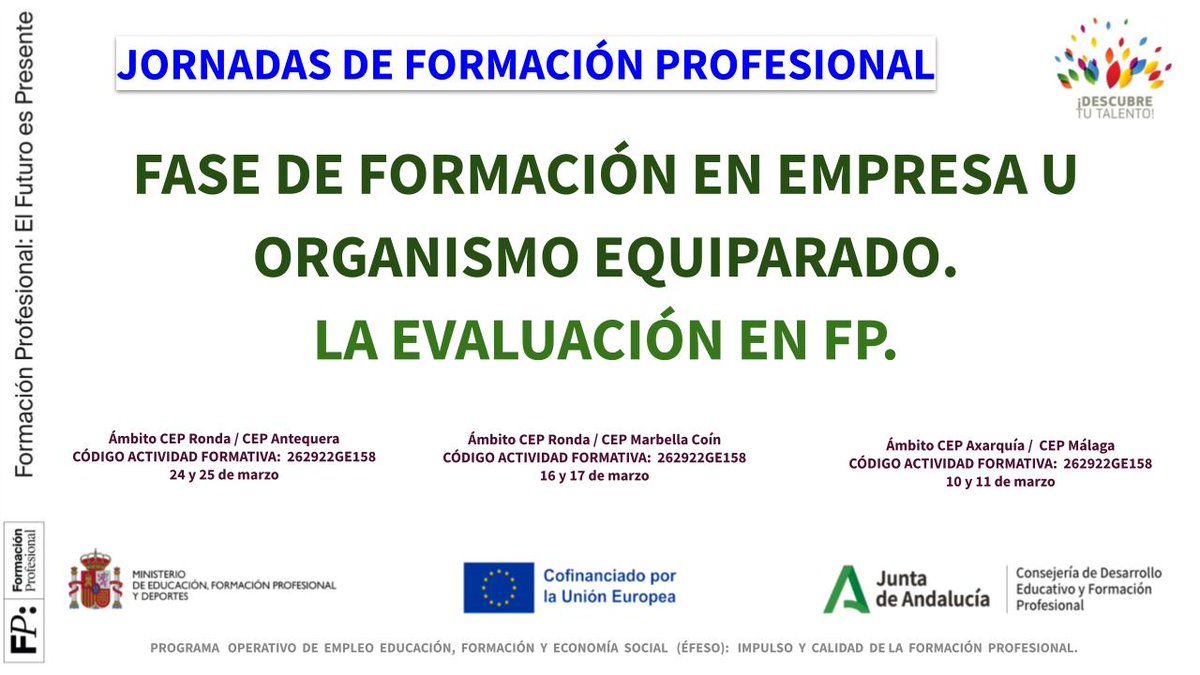 Formación Profesional: El Futuro es Presente

JORNADAS DE FORMACIÓN PROFESIONAL

¡DESCUBRE TU TALENTO!

FASE DE FORMACIÓN EN EMPRESA U ORGANISMO EQUIPARADO.

LA EVALUACIÓN EN FP.

Ámbito CEP Ronda / CEP Antequera
CÓDIGO ACTIVIDAD FORMATIVA: 262922GE158
24 y 25 de marzo

Ámbito CEP Ronda / CEP Marbella Coín
CÓDIGO ACTIVIDAD FORMATIVA: 262922GE158
16 y 17 de marzo

Ámbito CEP Axarquía / CEP Málaga
CÓDIGO ACTIVIDAD FORMATIVA: 262922GE158
10 y 11 de marzo

FP: Formación Profesional

MINISTERIO DE EDUCACIÓN, FORMACIÓN PROFESIONAL Y DEPORTES

Cofinanciado por la Unión Europea

Junta de Andalucía

Consejería de Desarrollo Educativo y Formación Profesional

PROGRAMA OPERATIVO DE EMPLEO EDUCACIÓN, FORMACIÓN Y ECONOMÍA SOCIAL (ÉFESO): IMPULSO Y CALIDAD DE LA FORMACIÓN PROFESIONAL.